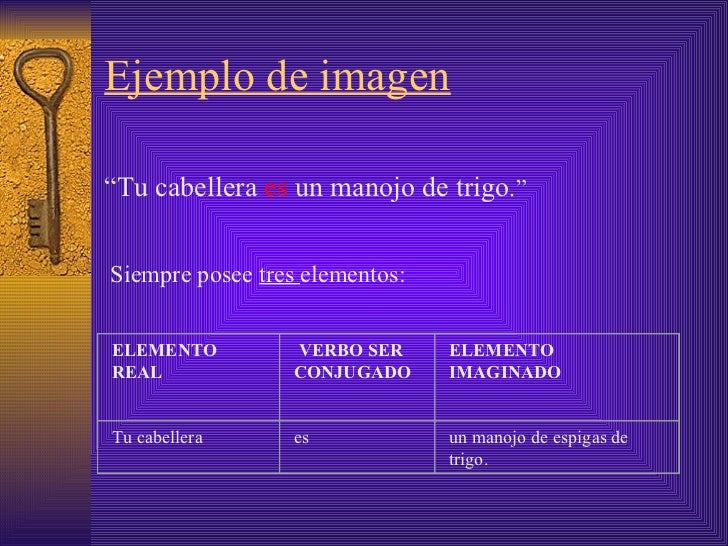 Ejemplo de imagen

“Tu cabellera es un manojo de trigo.”

Siempre posee tres elementos:

| ELEMENTO REAL | VERBO SER CONJUGADO | ELEMENTO IMAGINADO |
|---|---|---|
| Tu cabellera | es | un manojo de espigas de trigo. |